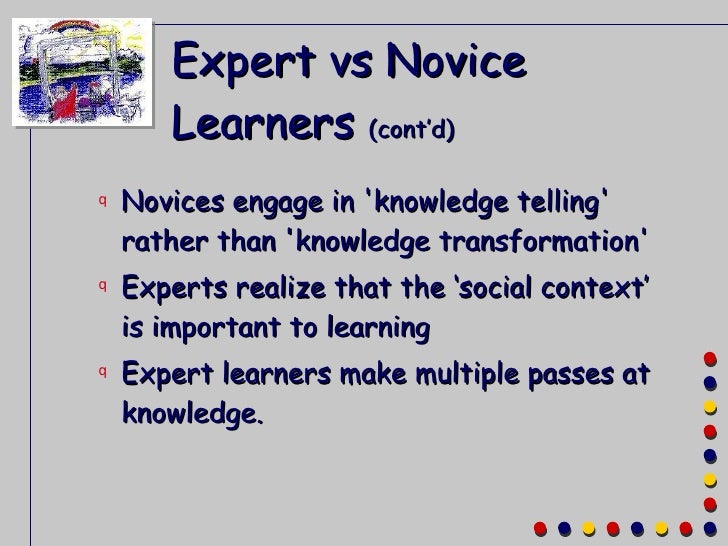 Expert vs Novice Learners (cont'd)

q Novices engage in 'knowledge telling' rather than 'knowledge transformation'

q Experts realize that the 'social context' is important to learning

q Expert learners make multiple passes at knowledge.